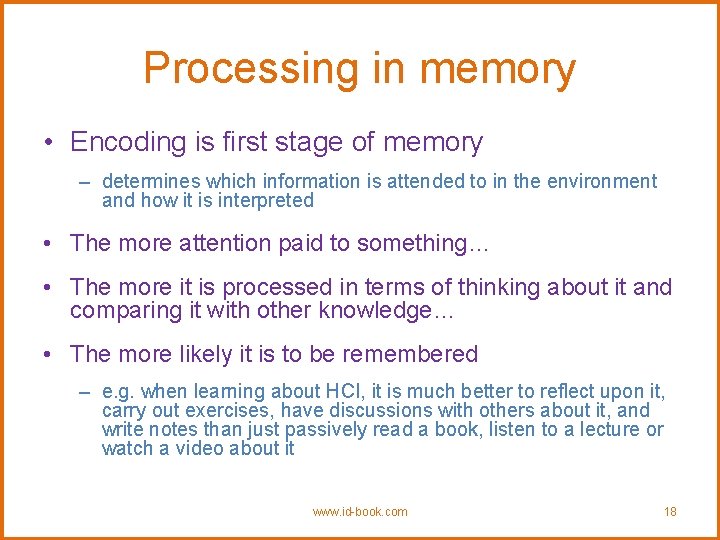 Processing in memory

• Encoding is first stage of memory

– determines which information is attended to in the environment and how it is interpreted

• The more attention paid to something…

• The more it is processed in terms of thinking about it and comparing it with other knowledge…

• The more likely it is to be remembered

– e.g. when learning about HCI, it is much better to reflect upon it, carry out exercises, have discussions with others about it, and write notes than just passively read a book, listen to a lecture or watch a video about it

www.id-book.com

18